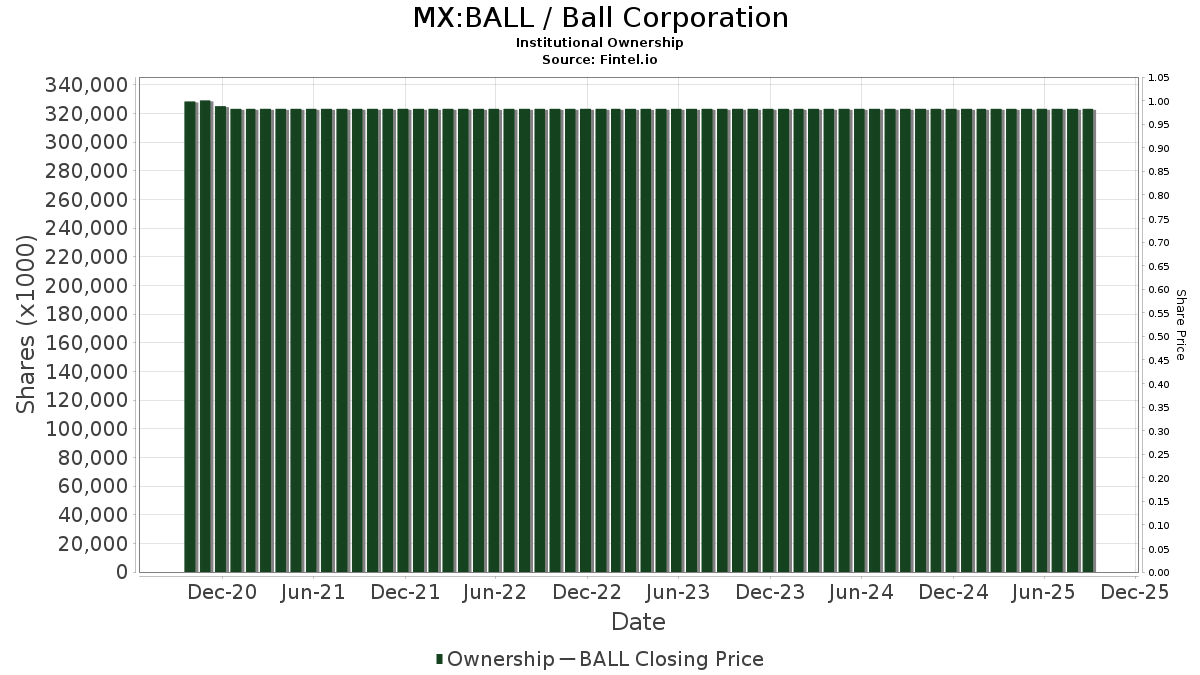 MX:BALL / Ball Corporation
Institutional Ownership
Source: Fintel.io

Shares (x1000)

340,000
320,000
300,000
280,000
260,000
240,000
220,000
200,000
180,000
160,000
140,000
120,000
100,000
80,000
60,000
40,000
20,000
0

Share Price

1.05
1.00
0.95
0.90
0.85
0.80
0.75
0.70
0.65
0.60
0.55
0.50
0.45
0.40
0.35
0.30
0.25
0.20
0.15
0.10
0.05
0.00

Dec-20 Jun-21 Dec-21 Jun-22 Dec-22 Jun-23 Dec-23 Jun-24 Dec-24 Jun-25 Dec-25

Date

Ownership — BALL Closing Price